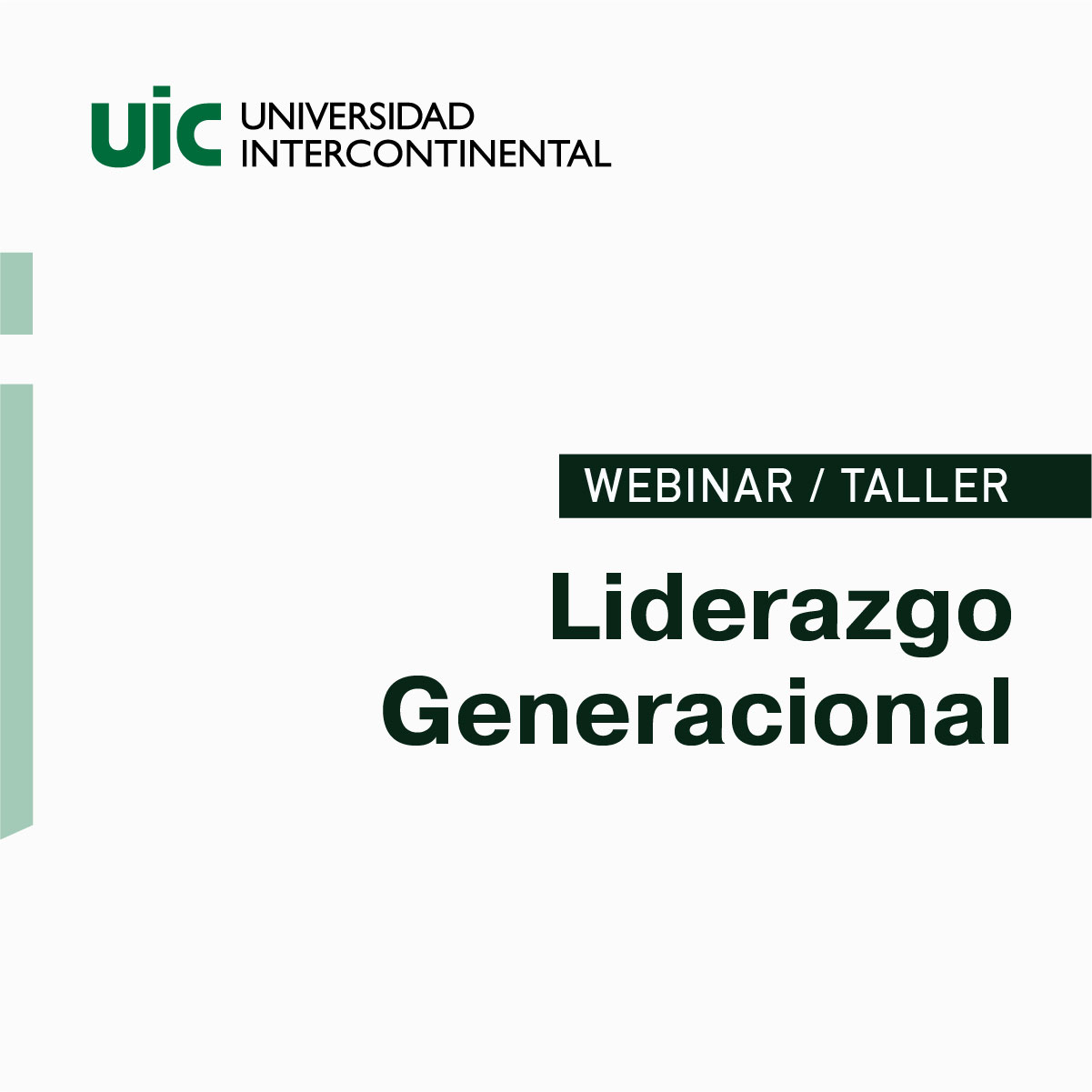 uic UNIVERSIDAD INTERCONTINENTAL

WEBINAR / TALLER

Liderazgo Generacional